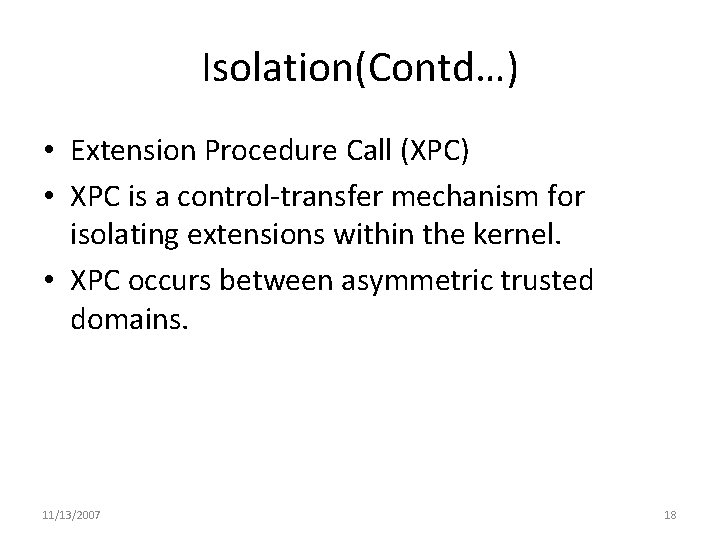 Isolation(Contd…)

• Extension Procedure Call (XPC)
• XPC is a control-transfer mechanism for isolating extensions within the kernel.
• XPC occurs between asymmetric trusted domains.

11/13/2007

18